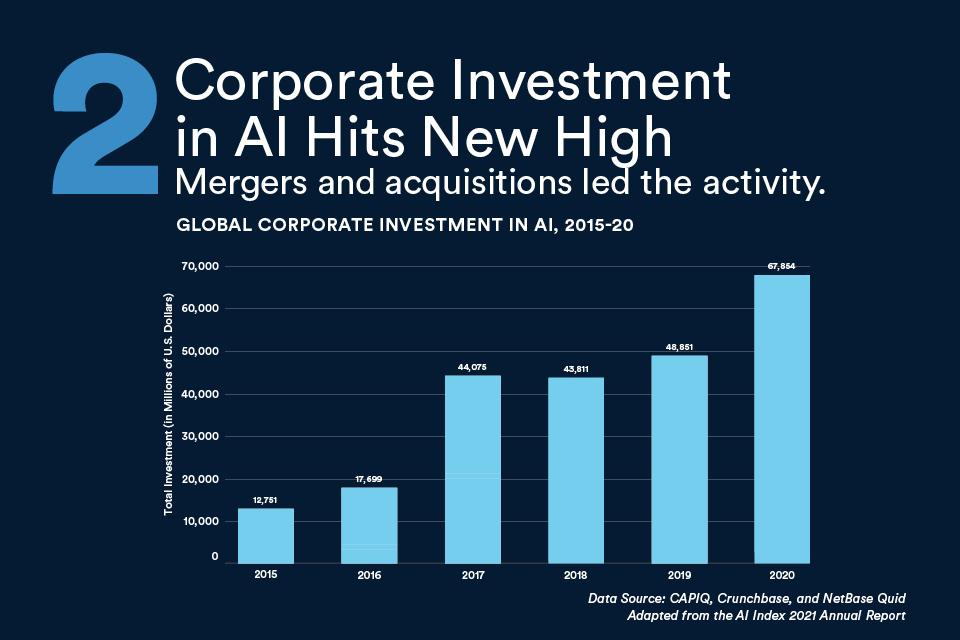 2 Corporate Investment in AI Hits New High

Mergers and acquisitions led the activity.

GLOBAL CORPORATE INVESTMENT IN AI, 2015-20

Total Investment (in Millions of U.S. Dollars)

70,000
60,000
50,000
40,000
30,000
20,000
10,000
0

12,751
17,699
44,075
43,811
48,851
67,854

2015
2016
2017
2018
2019
2020

Data Source: CAPIQ, Crunchbase, and NetBase Quid
Adapted from the AI Index 2021 Annual Report